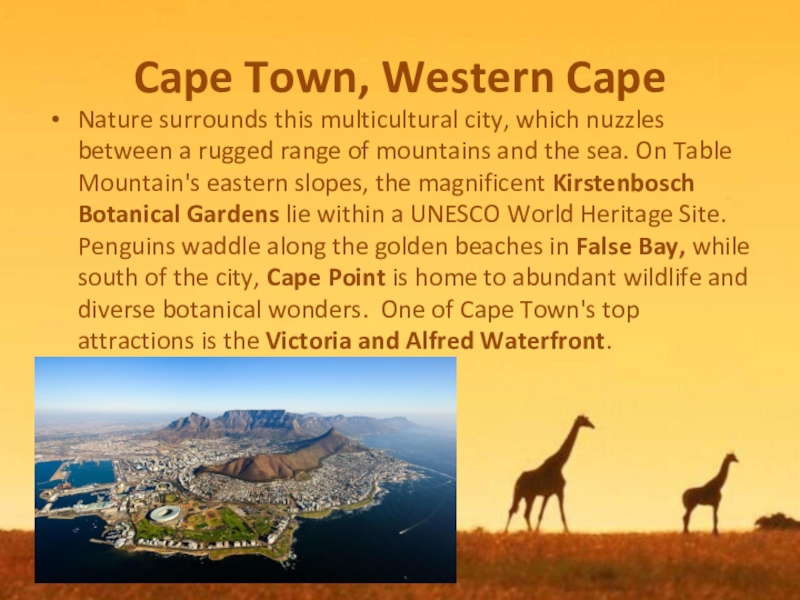 Cape Town, Western Cape

• Nature surrounds this multicultural city, which nuzzles between a rugged range of mountains and the sea. On Table Mountain's eastern slopes, the magnificent Kirstenbosch Botanical Gardens lie within a UNESCO World Heritage Site. Penguins waddle along the golden beaches in False Bay, while south of the city, Cape Point is home to abundant wildlife and diverse botanical wonders. One of Cape Town's top attractions is the Victoria and Alfred Waterfront.